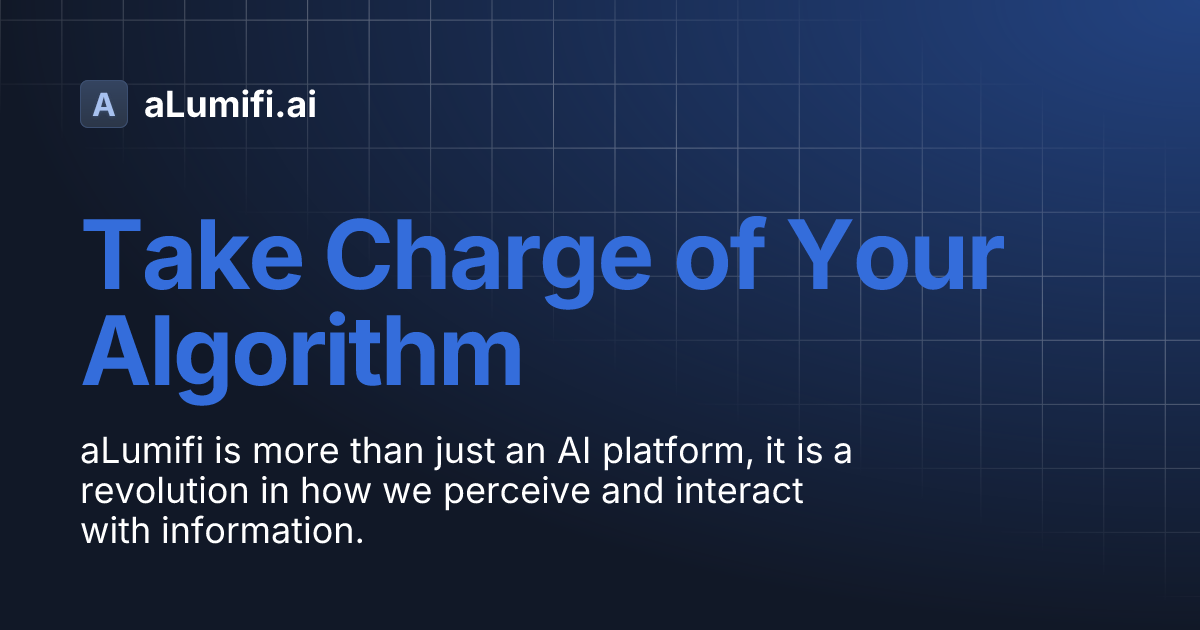 A aLumifi.ai

Take Charge of Your Algorithm

aLumifi is more than just an AI platform, it is a revolution in how we perceive and interact with information.